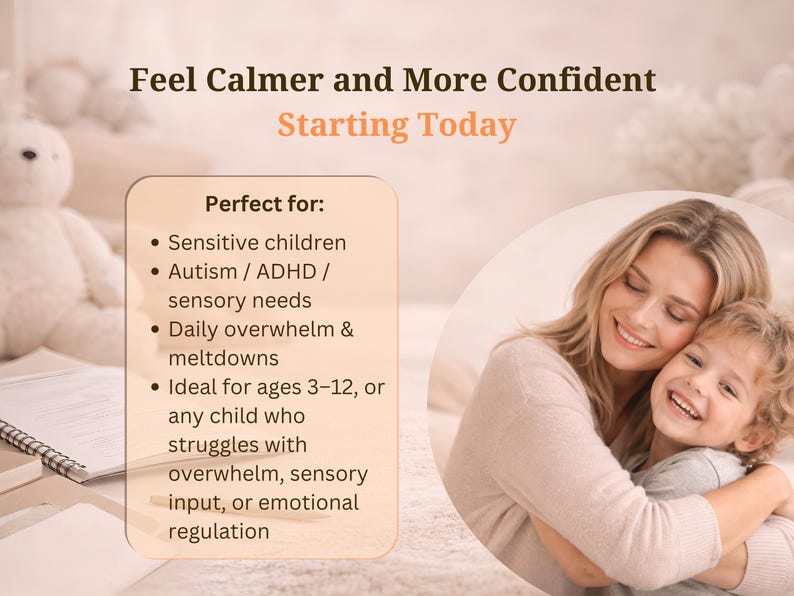 Feel Calmer and More Confident
Starting Today

Perfect for:
• Sensitive children
• Autism / ADHD / sensory needs
• Daily overwhelm & meltdowns
• Ideal for ages 3–12, or any child who struggles with overwhelm, sensory input, or emotional regulation